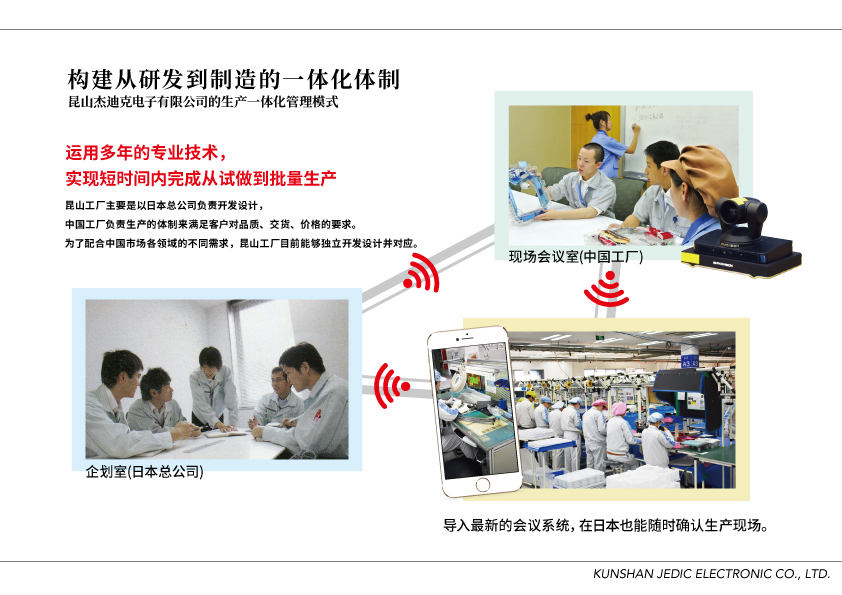 构建从研发到制造的一体化体制
昆山杰迪克电子有限公司的生产一体化管理模式

运用多年的专业技术，
实现短时间内完成从试做到批量生产

昆山工厂主要是以日本总公司负责开发设计，
中国工厂负责生产的体制来满足客户对品质、交货、价格的要求。
为了配合中国市场各领域的不同需求，昆山工厂目前能够独立开发设计并对应。

现场会议室(中国工厂)

企划室(日本总公司)

导入最新的会议系统，在日本也能随时确认生产现场。

KUNSHAN JEDIC ELECTRONIC CO., LTD.